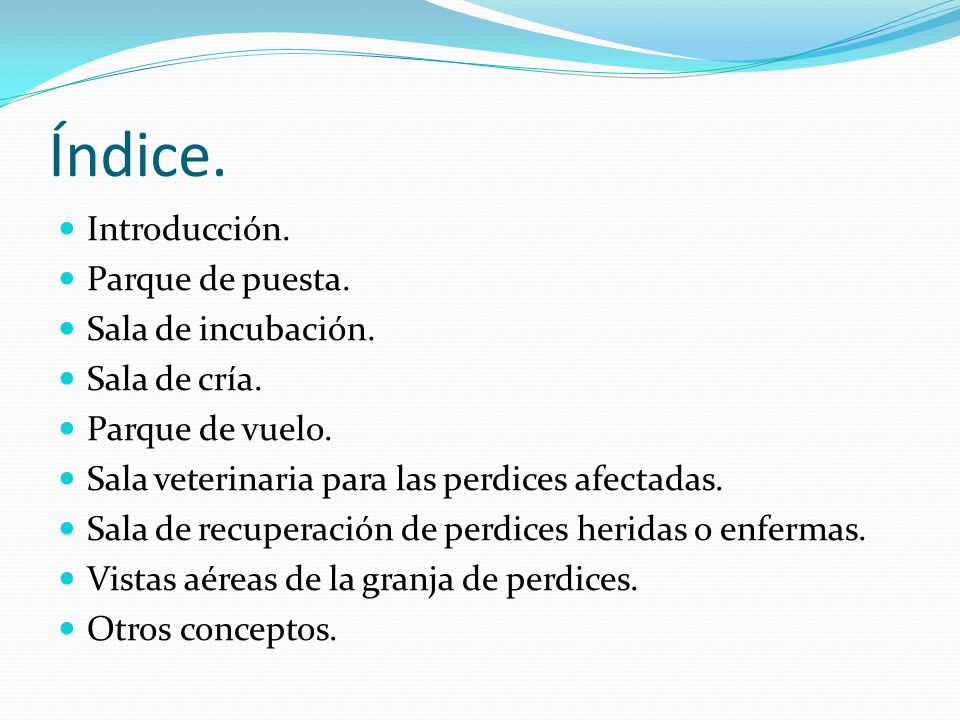 Índice.

- Introducción.
- Parque de puesta.
- Sala de incubación.
- Sala de cría.
- Parque de vuelo.
- Sala veterinaria para las perdices afectadas.
- Sala de recuperación de perdices heridas o enfermas.
- Vistas aéreas de la granja de perdices.
- Otros conceptos.